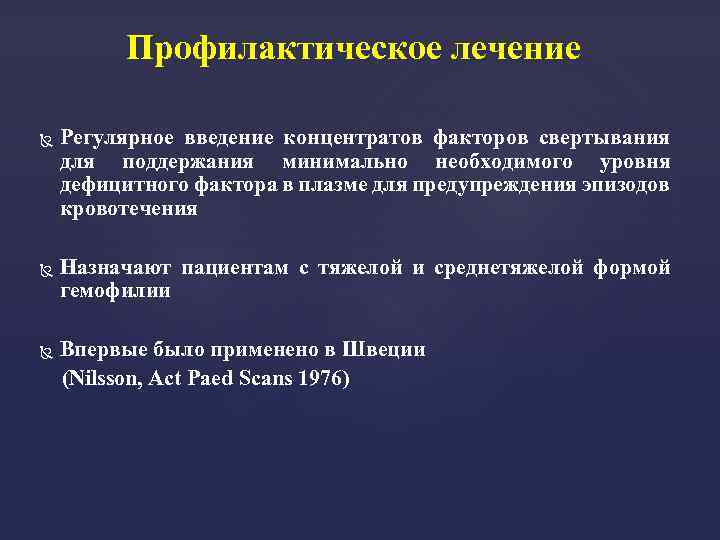 Профилактическое лечение

Регулярное введение концентратов факторов свертывания для поддержания минимально необходимого уровня дефицитного фактора в плазме для предупреждения эпизодов кровотечения

Назначают пациентам с тяжелой и среднетяжелой формой гемофилии

Впервые было применено в Швеции (Nilsson, Act Paed Scans 1976)